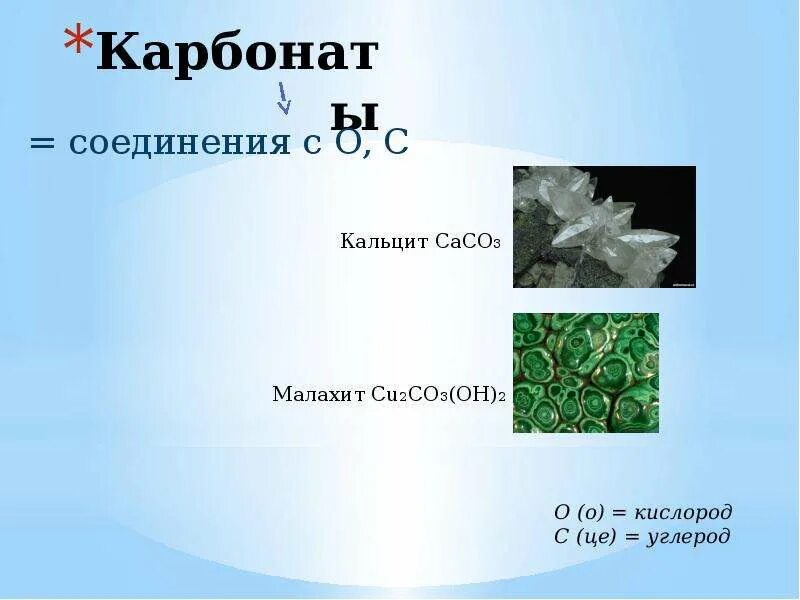 *Карбонаты

= соединения с O, C

Кальцит $CaCO_3$

Малахит $Cu_2CO_3(OH)_2$

O (о) = кислород
C (це) = углерод